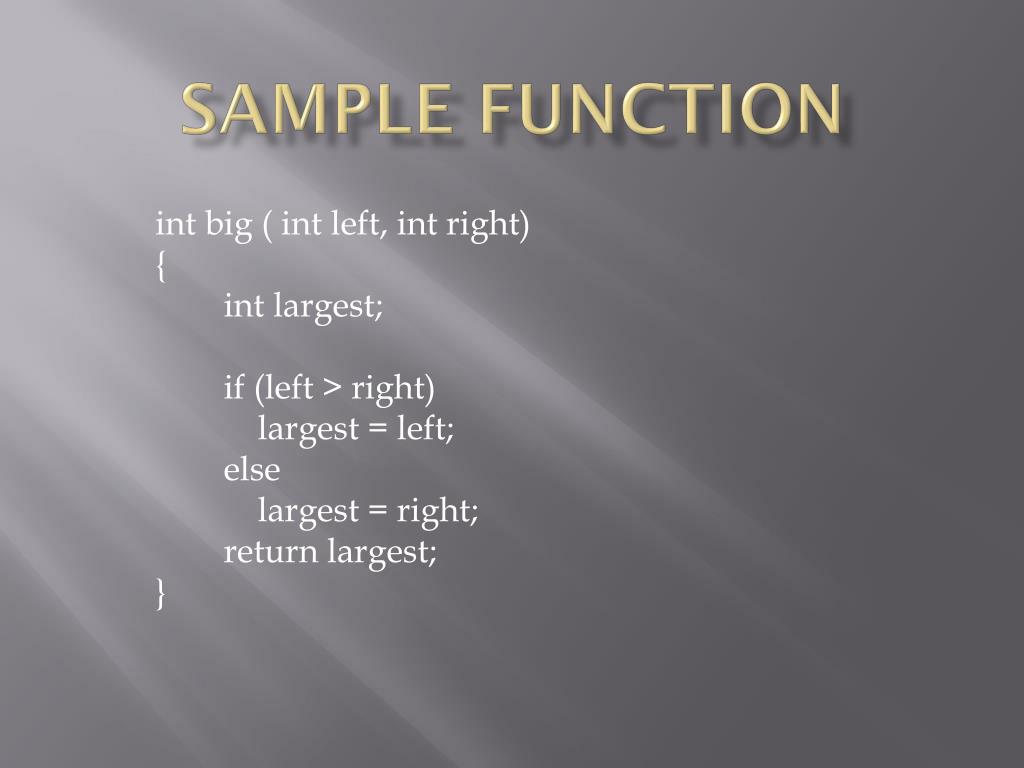 SAMPLE FUNCTION

int big ( int left, int right)
{
int largest;

if (left > right)
largest = left;
else
largest = right;
return largest;
}